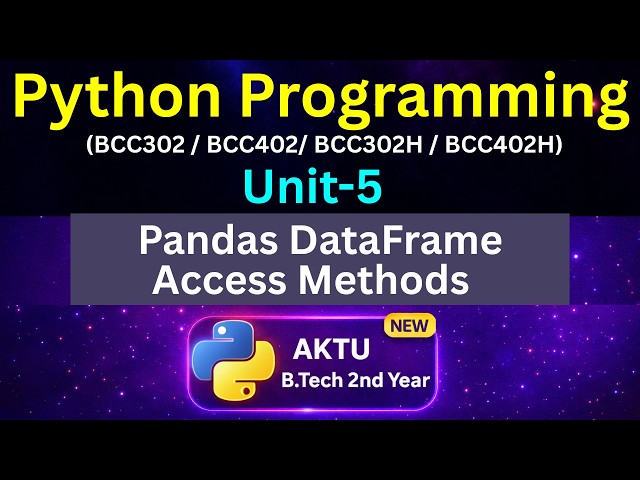 Python Programming
(BCC302 / BCC402/ BCC302H / BCC402H)
Unit-5

Pandas DataFrame
Access Methods

NEW
AKTU
B.Tech 2nd Year